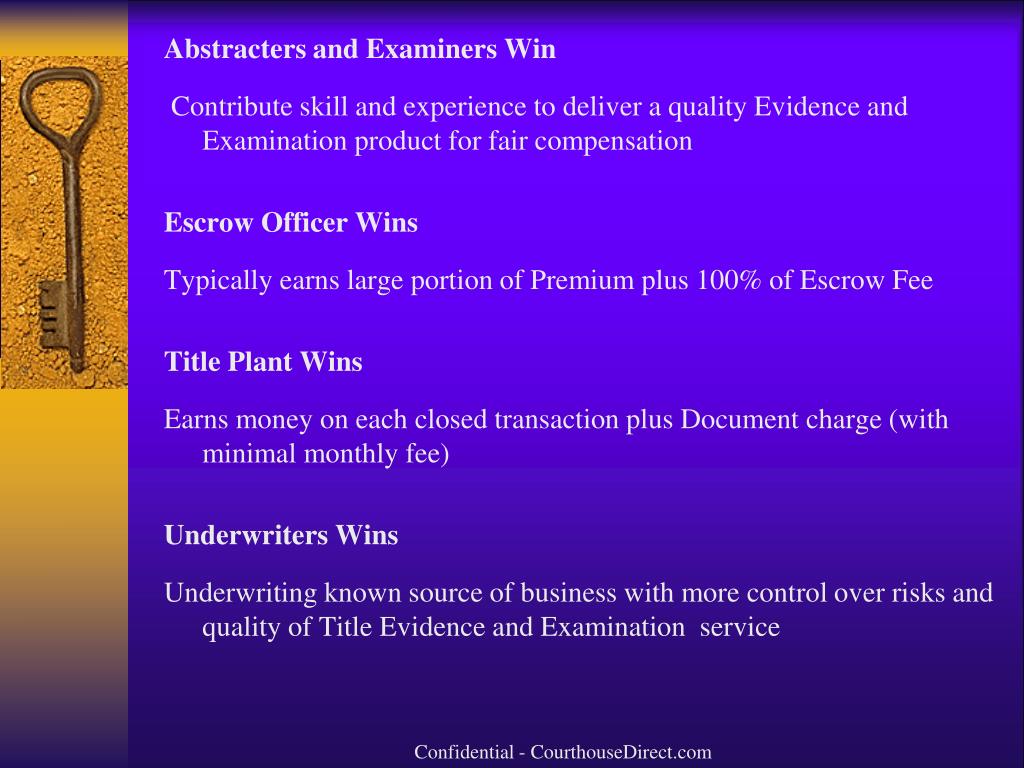 Abstracters and Examiners Win

Contribute skill and experience to deliver a quality Evidence and Examination product for fair compensation

Escrow Officer Wins

Typically earns large portion of Premium plus 100% of Escrow Fee

Title Plant Wins

Earns money on each closed transaction plus Document charge (with minimal monthly fee)

Underwriters Wins

Underwriting known source of business with more control over risks and quality of Title Evidence and Examination service

Confidential - CourthouseDirect.com